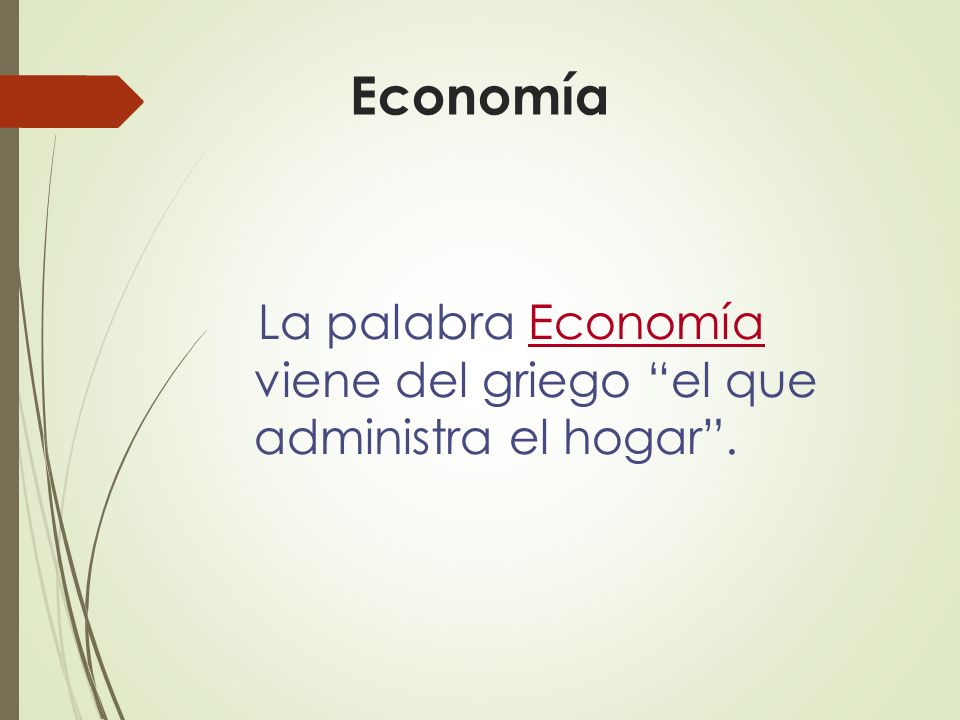 Economía

La palabra Economía viene del griego “el que administra el hogar”.